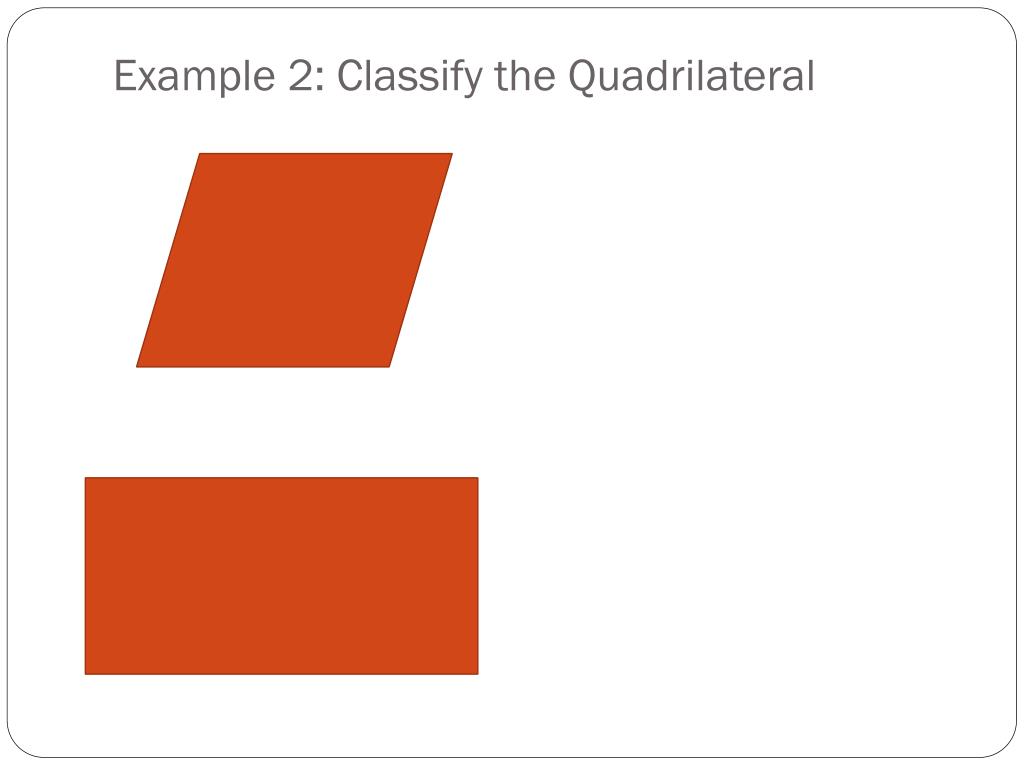 Example 2: Classify the Quadrilateral